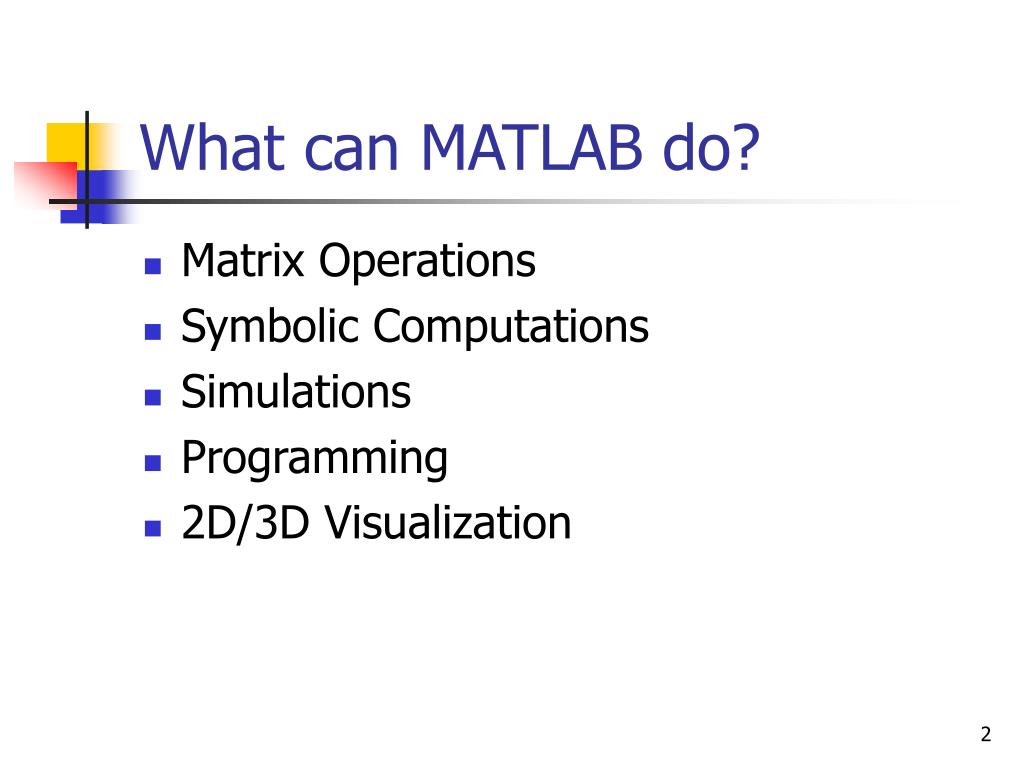 What can MATLAB do?

- Matrix Operations
- Symbolic Computations
- Simulations
- Programming
- 2D/3D Visualization

2